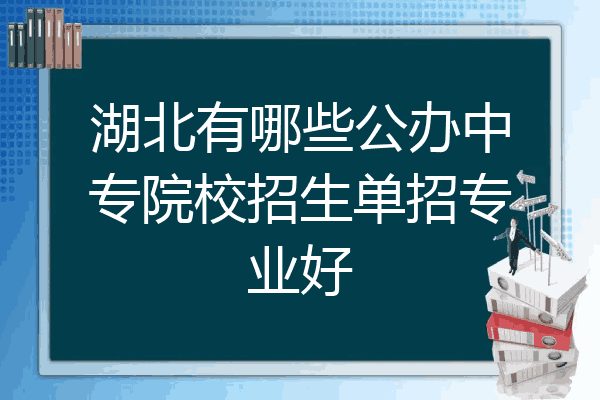 湖北有哪些公办中专院校招生单招专业好